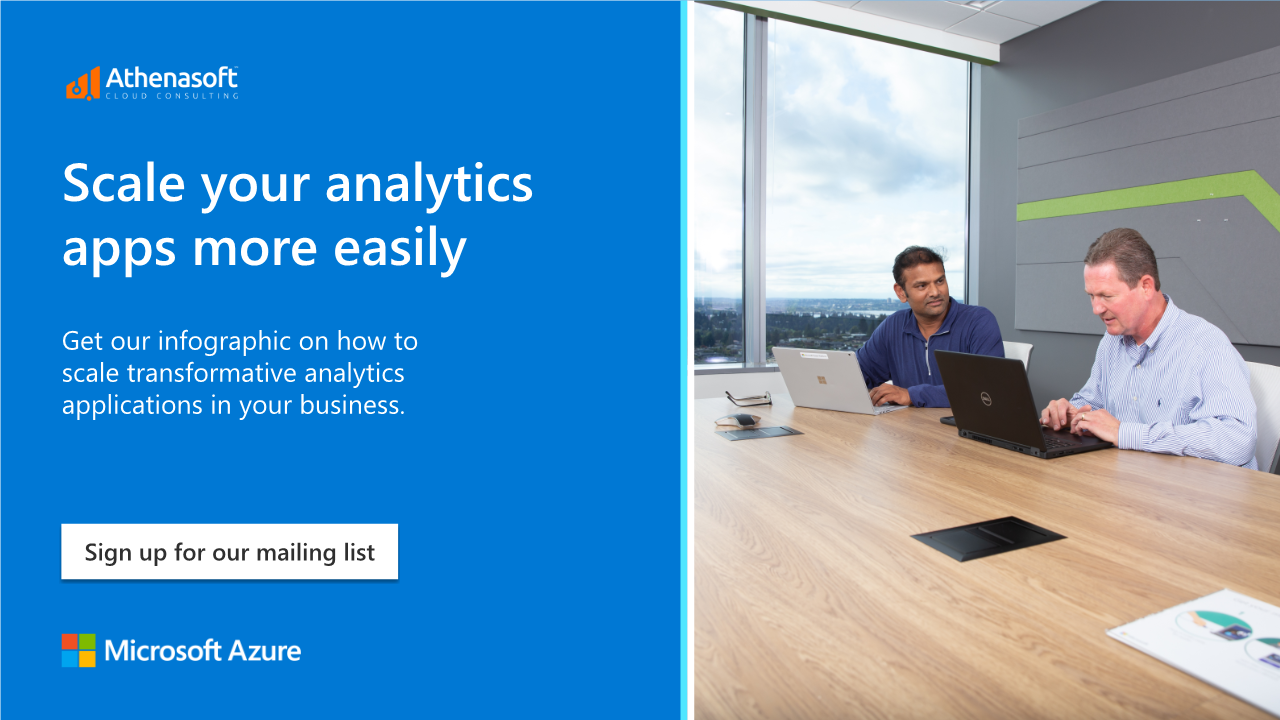 Athenasoft
CLOUD CONSULTING

Scale your analytics apps more easily

Get our infographic on how to scale transformative analytics applications in your business.

Sign up for our mailing list

Microsoft Azure